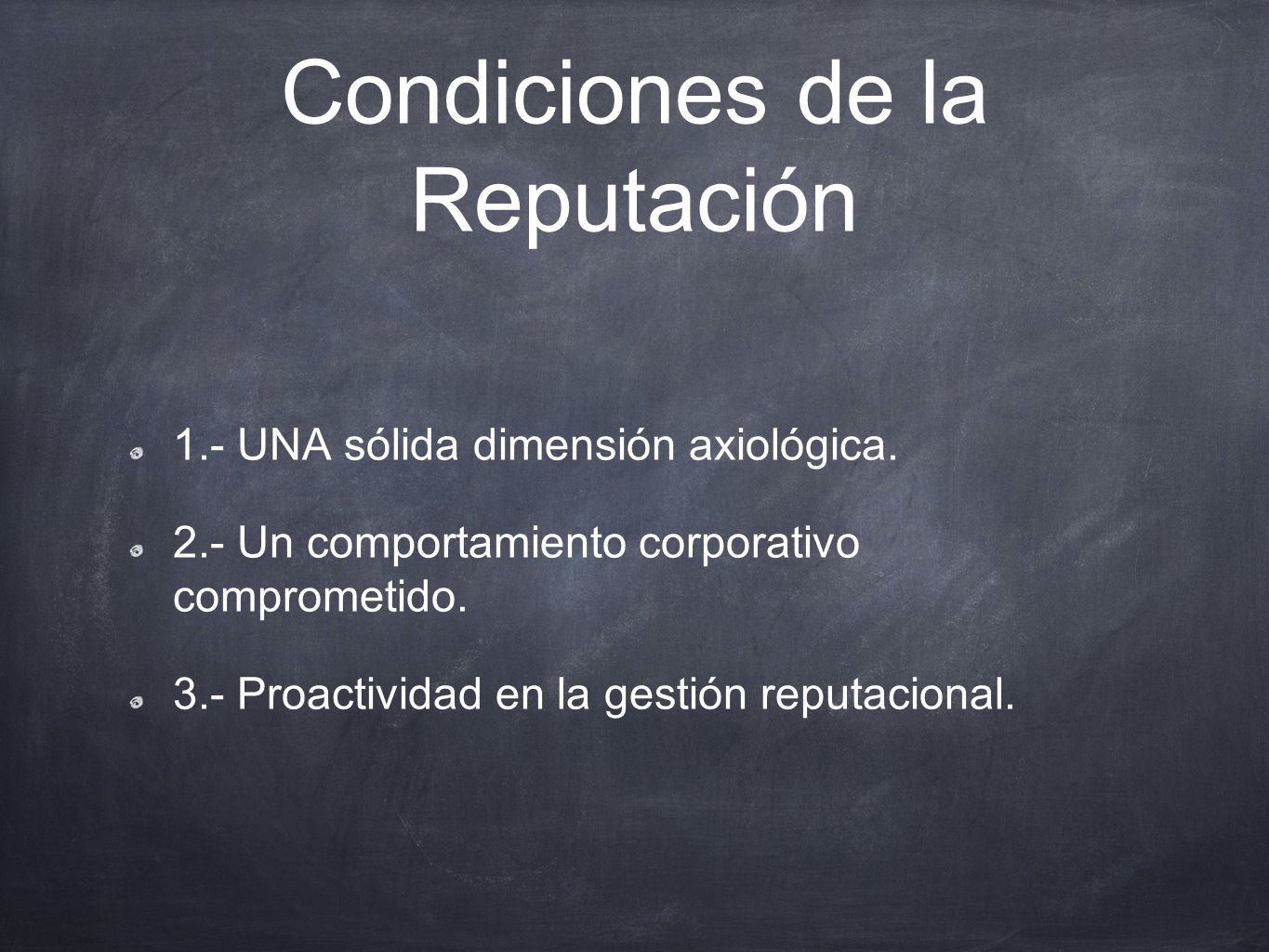 Condiciones de la Reputación

1.- UNA sólida dimensión axiológica.

2.- Un comportamiento corporativo comprometido.

3.- Proactividad en la gestión reputacional.